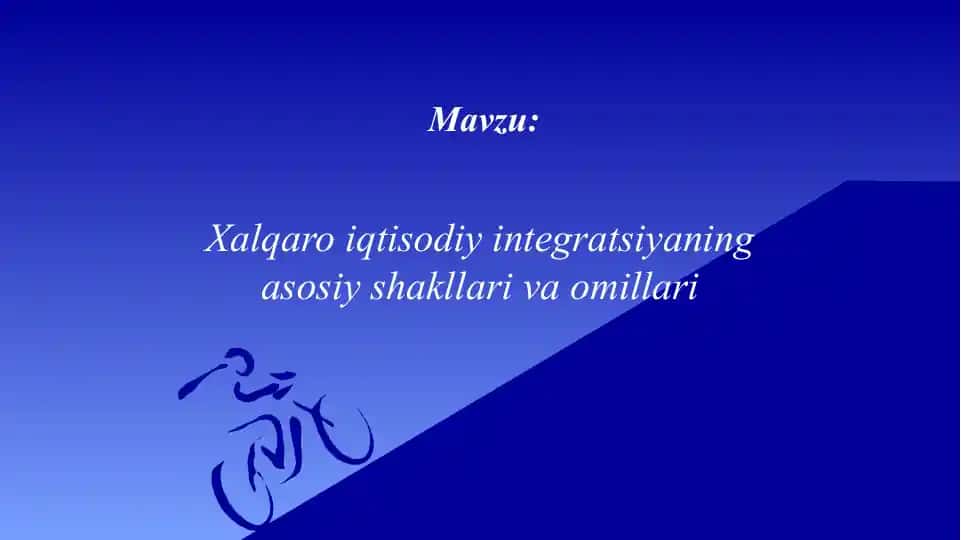 Mavzu:

Xalqaro iqtisodiy integratsiyaning asosiy shakllari va omillari